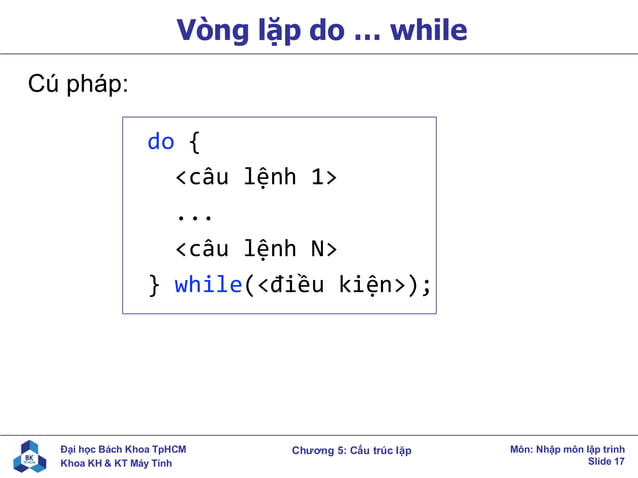 Vòng lặp do ... while

Cú pháp:

do {
  <câu lệnh 1>
  ...
  <câu lệnh N>
} while(<điều kiện>);

BK

Đại học Bách Khoa TpHCM
Khoa KH & KT Máy Tính

Chương 5: Cấu trúc lặp

Môn: Nhập môn lập trình
Slide 17